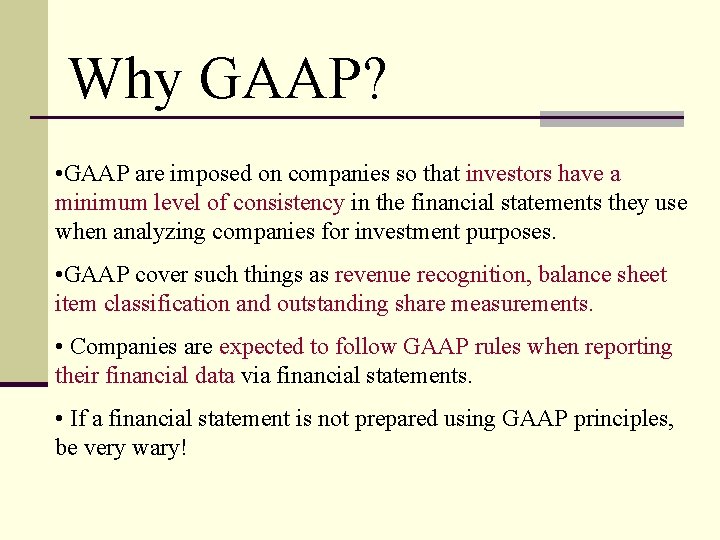 Why GAAP?

•GAAP are imposed on companies so that investors have a minimum level of consistency in the financial statements they use when analyzing companies for investment purposes.

•GAAP cover such things as revenue recognition, balance sheet item classification and outstanding share measurements.

• Companies are expected to follow GAAP rules when reporting their financial data via financial statements.

• If a financial statement is not prepared using GAAP principles, be very wary!